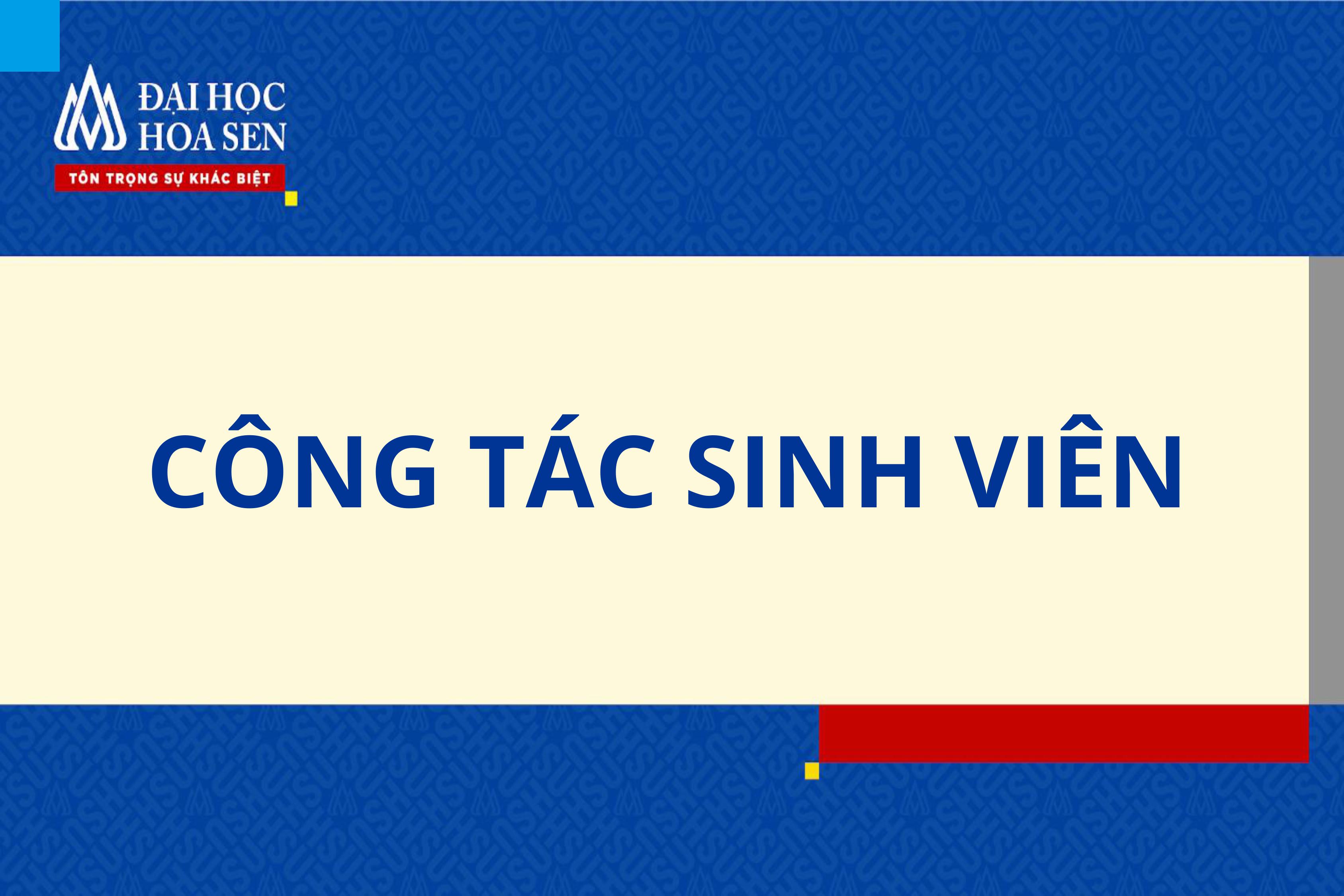 ĐẠI HỌC
HOA SEN

TÔN TRỌNG SỰ KHÁC BIỆT

CÔNG TÁC SINH VIÊN